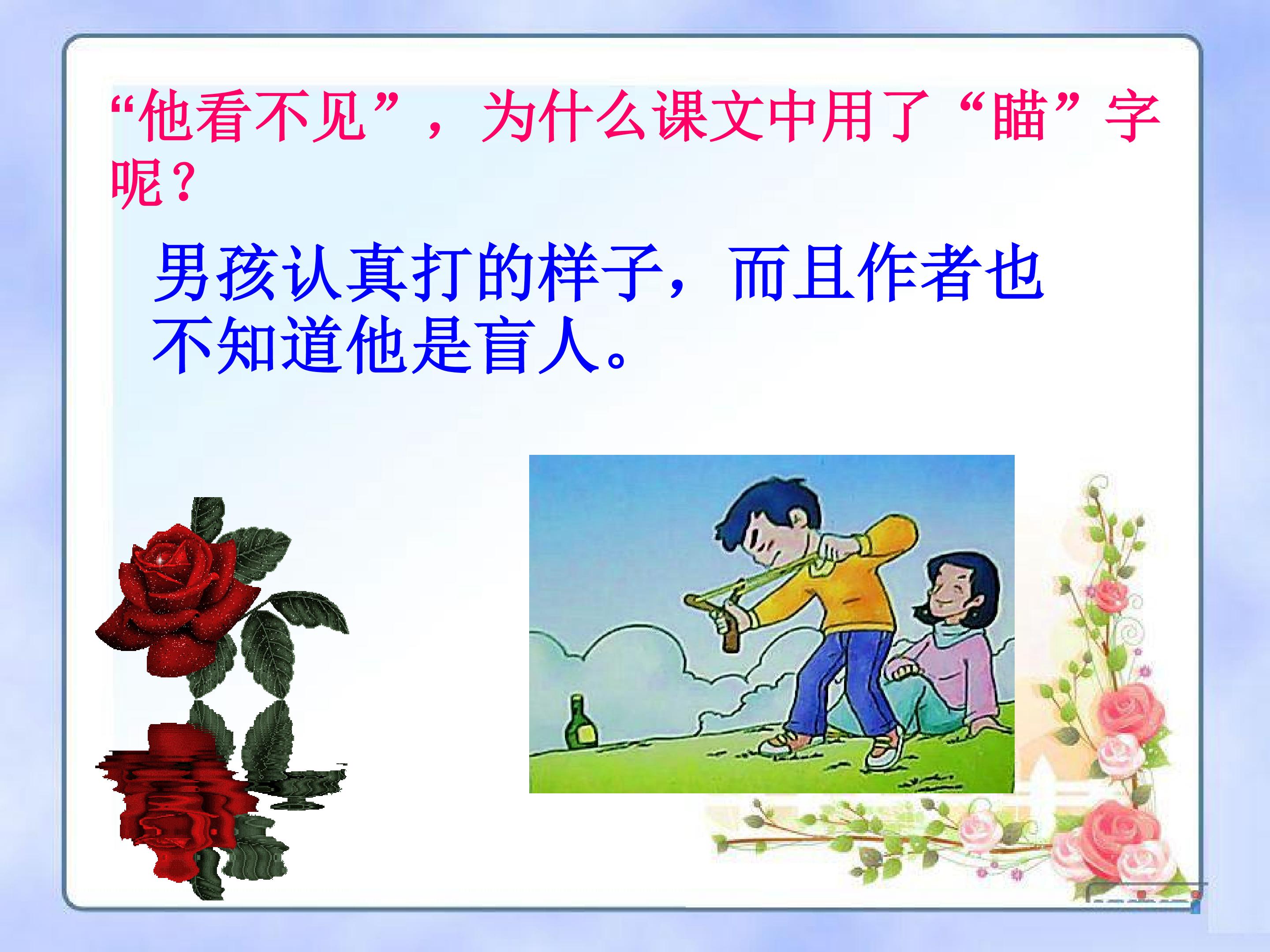 “他看不见”，为什么课文中用了“瞄”字呢？

男孩认真打的样子，而且作者也不知道他是盲人。